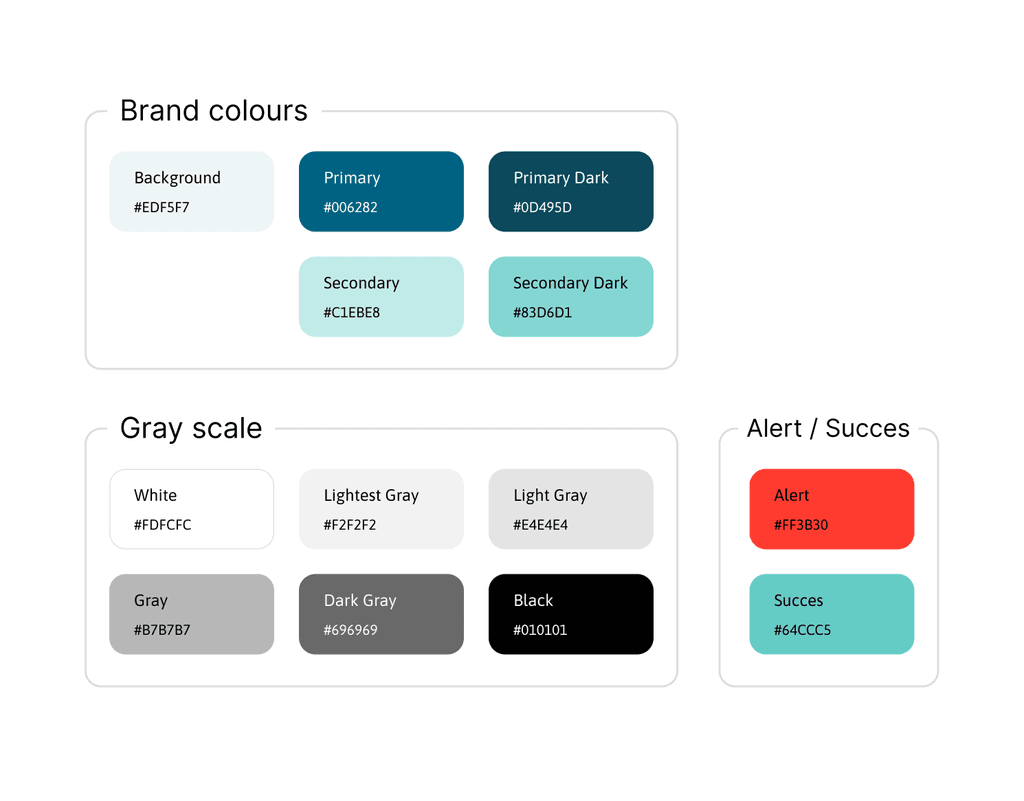 Brand colours

Background
#EDF5F7

Primary
#006282

Primary Dark
#0D495D

Secondary
#C1EBE8

Secondary Dark
#83D6D1

Gray scale

White
#FDFCFC

Lightest Gray
#F2F2F2

Light Gray
#E4E4E4

Gray
#B7B7B7

Dark Gray
#696969

Black
#010101

Alert / Succes

Alert
#FF3B30

Succes
#64CCC5